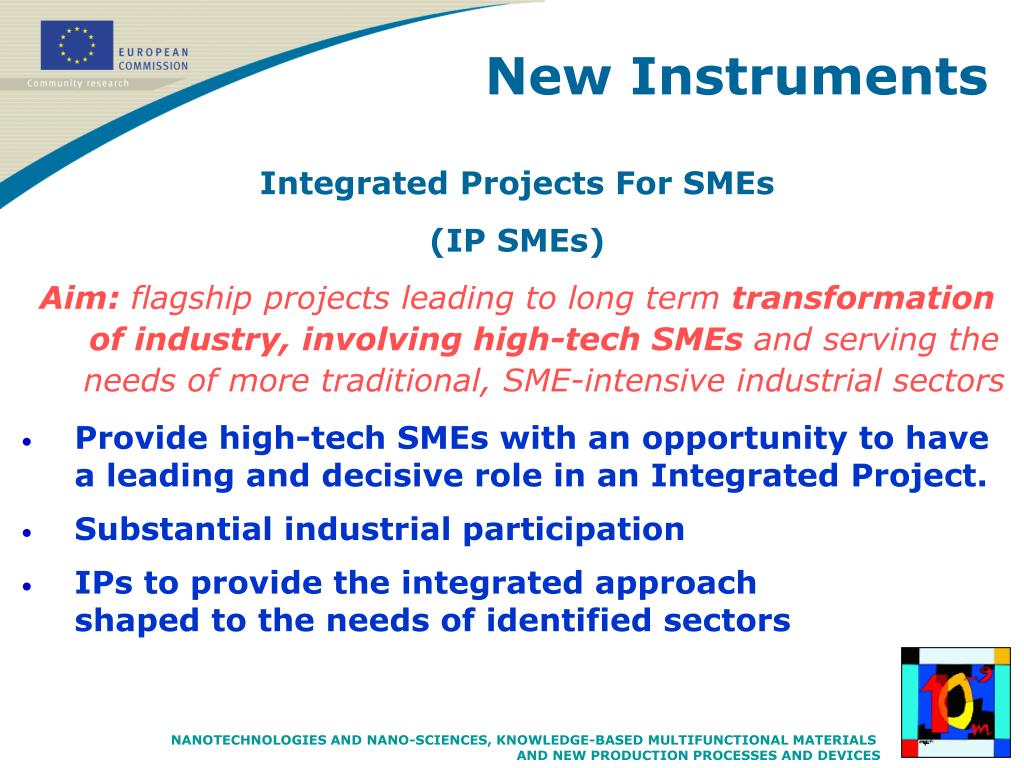 EUROPEAN COMMISSION
Community research

New Instruments

Integrated Projects For SMEs
(IP SMEs)

Aim: flagship projects leading to long term transformation of industry, involving high-tech SMEs and serving the needs of more traditional, SME-intensive industrial sectors

• Provide high-tech SMEs with an opportunity to have a leading and decisive role in an Integrated Project.
• Substantial industrial participation
• IPs to provide the integrated approach shaped to the needs of identified sectors

NANOTECHNOLOGIES AND NANO-SCIENCES, KNOWLEDGE-BASED MULTIFUNCTIONAL MATERIALS AND NEW PRODUCTION PROCESSES AND DEVICES

$10^{-9}$ m